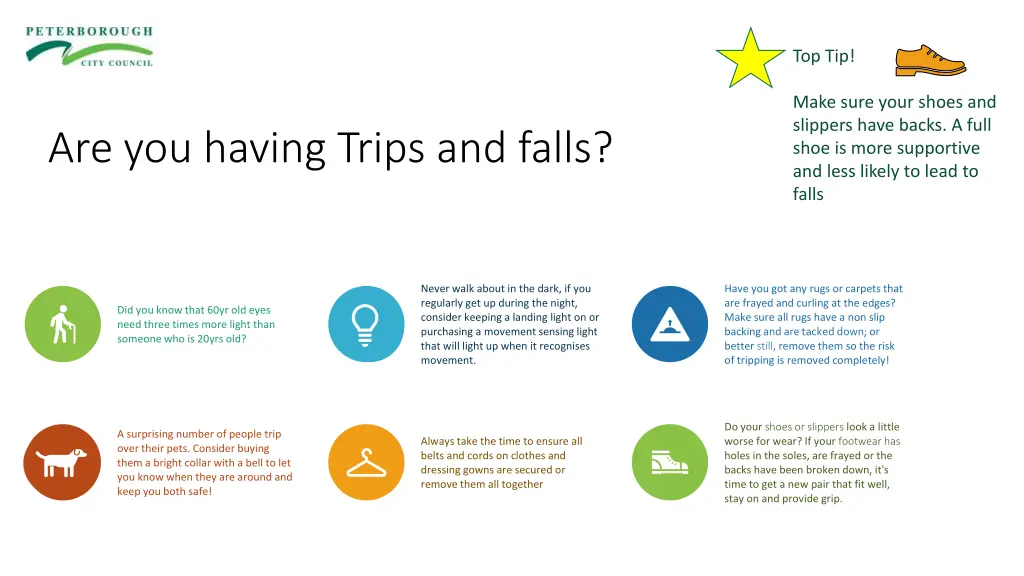 PETERBOROUGH
CITY COUNCIL

Top Tip!

Make sure your shoes and slippers have backs. A full shoe is more supportive and less likely to lead to falls

Are you having Trips and falls?

Did you know that 60yr old eyes need three times more light than someone who is 20yrs old?

Never walk about in the dark, if you regularly get up during the night, consider keeping a landing light on or purchasing a movement sensing light that will light up when it recognises movement.

Have you got any rugs or carpets that are frayed and curling at the edges? Make sure all rugs have a non slip backing and are tacked down; or better still, remove them so the risk of tripping is removed completely!

A surprising number of people trip over their pets. Consider buying them a bright collar with a bell to let you know when they are around and keep you both safe!

Always take the time to ensure all belts and cords on clothes and dressing gowns are secured or remove them all together

Do your shoes or slippers look a little worse for wear? If your footwear has holes in the soles, are frayed or the backs have been broken down, it's time to get a new pair that fit well, stay on and provide grip.